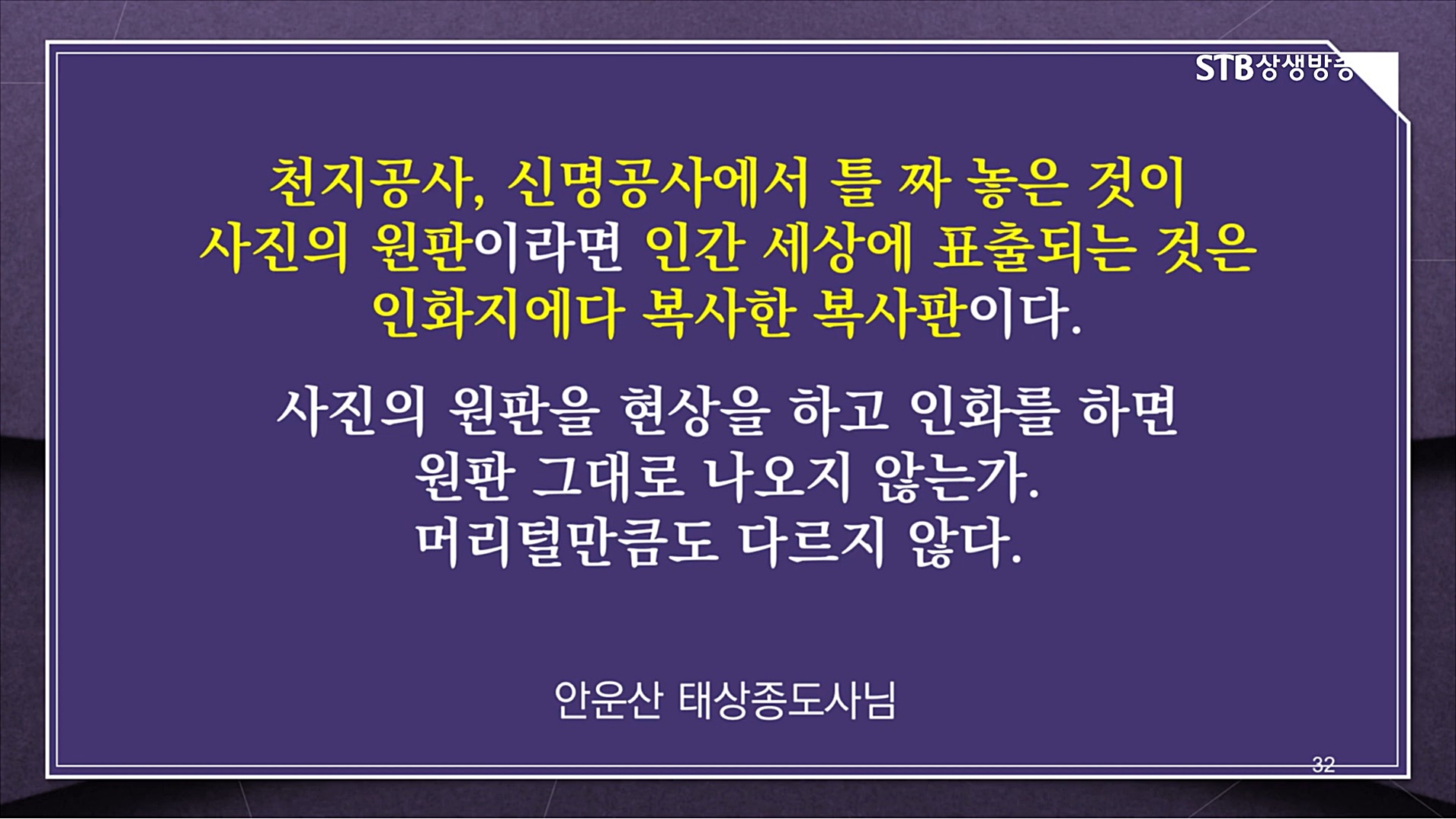 STB상생방송

천지공사, 신명공사에서 틀 짜 놓은 것이 사진의 원판이라면 인간 세상에 표출되는 것은 인화지에다 복사한 복사판이다.

사진의 원판을 현상을 하고 인화를 하면 원판 그대로 나오지 않는가. 머리털만큼도 다르지 않다.

안운산 태상종도사님

32